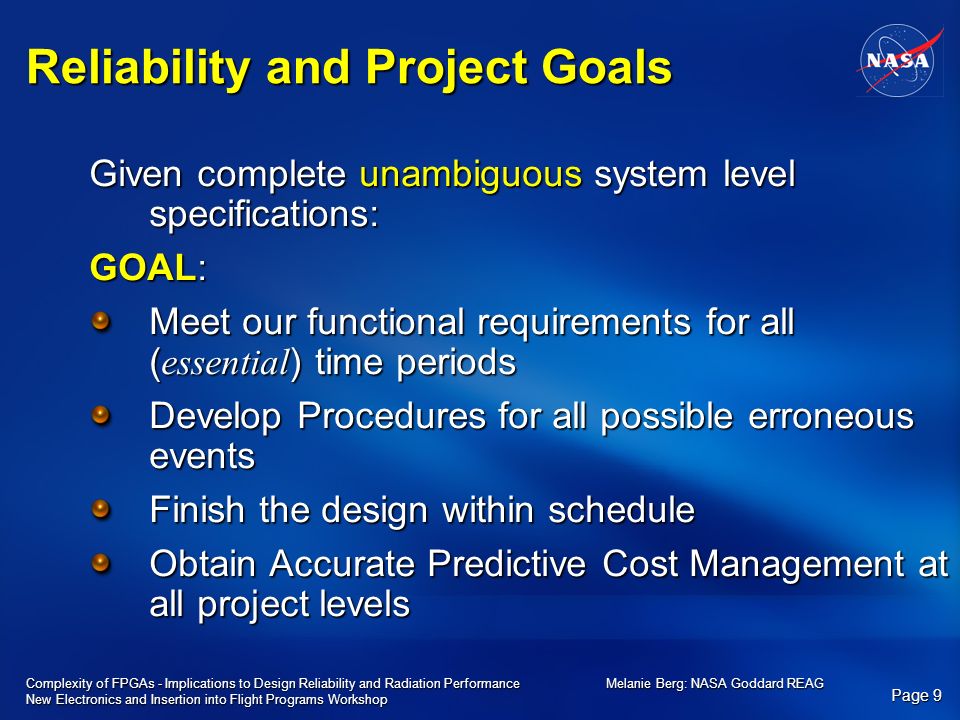 Reliability and Project Goals

NASA

Given complete unambiguous system level specifications:

GOAL:

Meet our functional requirements for all (essential) time periods

Develop Procedures for all possible erroneous events

Finish the design within schedule

Obtain Accurate Predictive Cost Management at all project levels

Complexity of FPGAs - Implications to Design Reliability and Radiation Performance
New Electronics and Insertion into Flight Programs Workshop

Melanie Berg: NASA Goddard REAG

Page 9